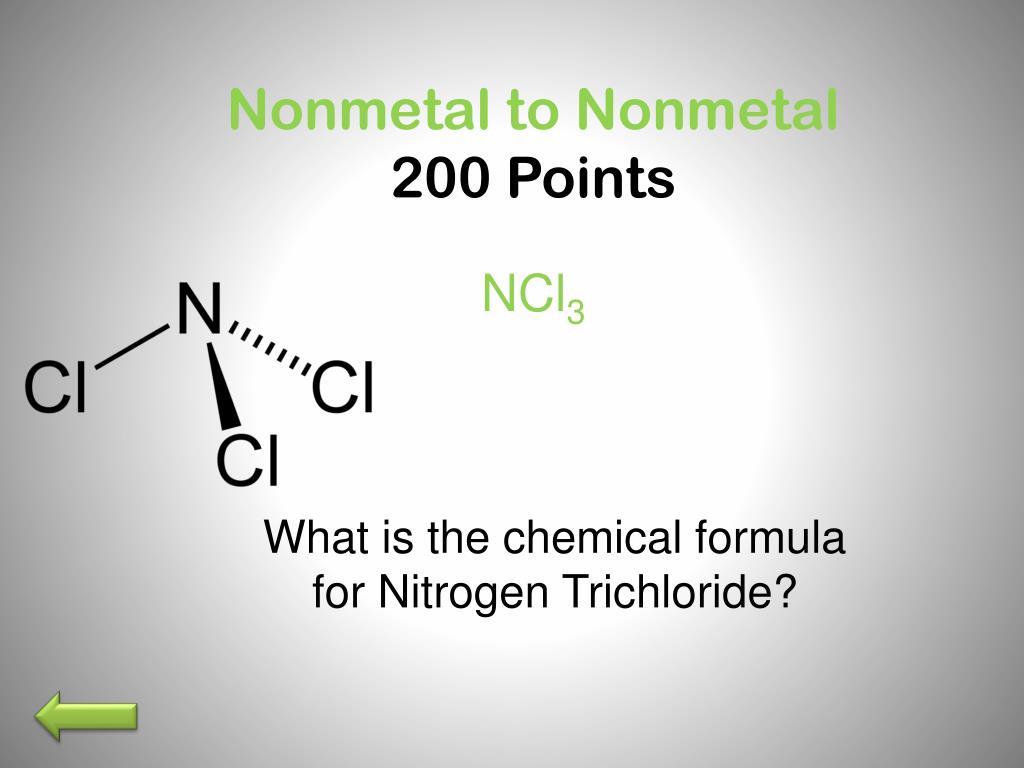 Nonmetal to Nonmetal
200 Points

$NCl_3$

N
Cl
Cl
Cl

What is the chemical formula for Nitrogen Trichloride?